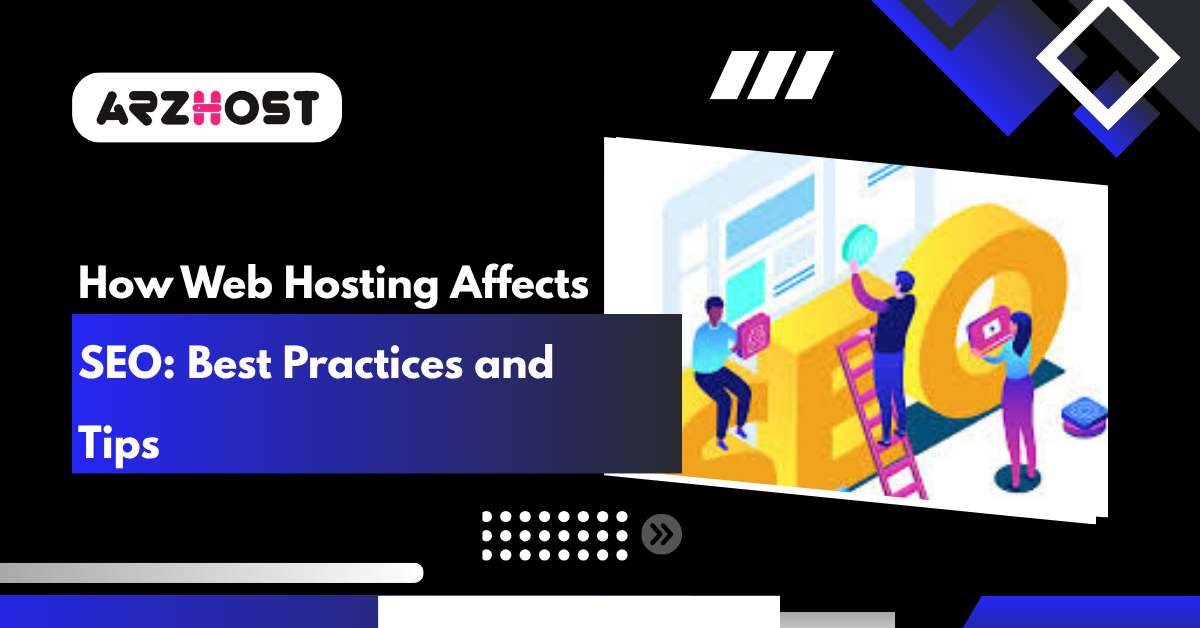 ARZHOST

How Web Hosting Affects SEO: Best Practices and Tips

SEO